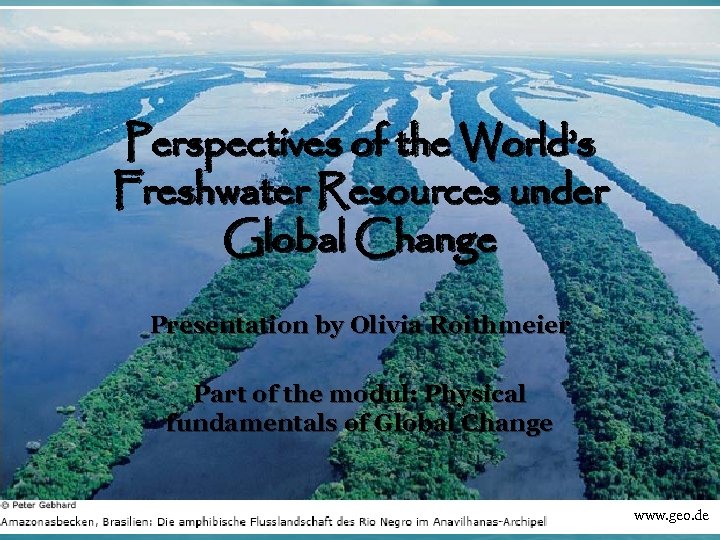 Perspectives of the World's Freshwater Resources under Global Change

Presentation by Olivia Roithmeier

Part of the modul: Physical fundamentals of Global Change

© Peter Gebhard
Amazonasbecken, Brasilien: Die amphibische Flusslandschaft des Rio Negro im Anavilhanas-Archipel

www.geo.de